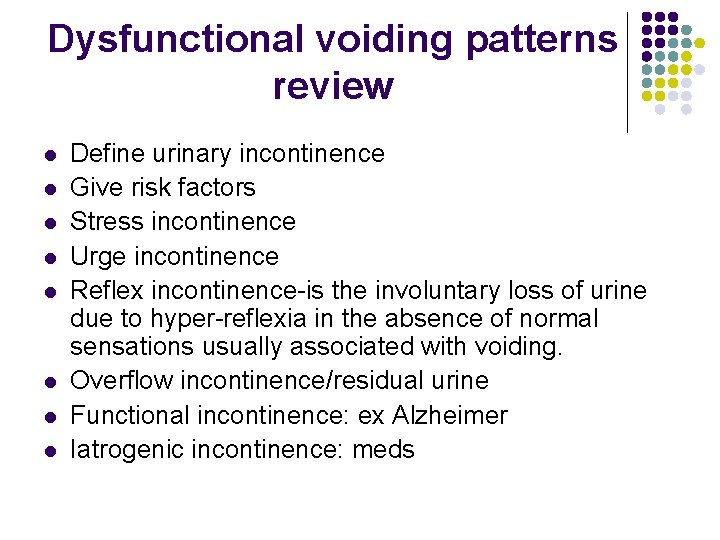 Dysfunctional voiding patterns review

- Define urinary incontinence
- Give risk factors
- Stress incontinence
- Urge incontinence
- Reflex incontinence-is the involuntary loss of urine due to hyper-reflexia in the absence of normal sensations usually associated with voiding.
- Overflow incontinence/residual urine
- Functional incontinence: ex Alzheimer
- Iatrogenic incontinence: meds